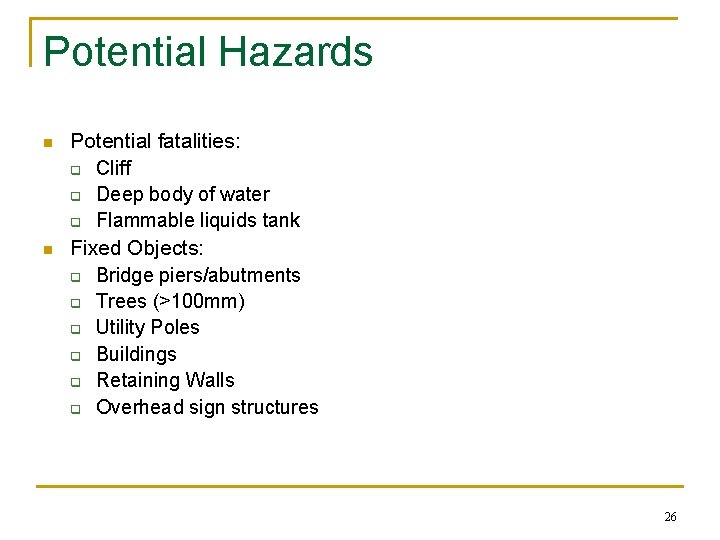 Potential Hazards

- Potential fatalities:
  - Cliff
  - Deep body of water
  - Flammable liquids tank
- Fixed Objects:
  - Bridge piers/abutments
  - Trees (>100mm)
  - Utility Poles
  - Buildings
  - Retaining Walls
  - Overhead sign structures

26